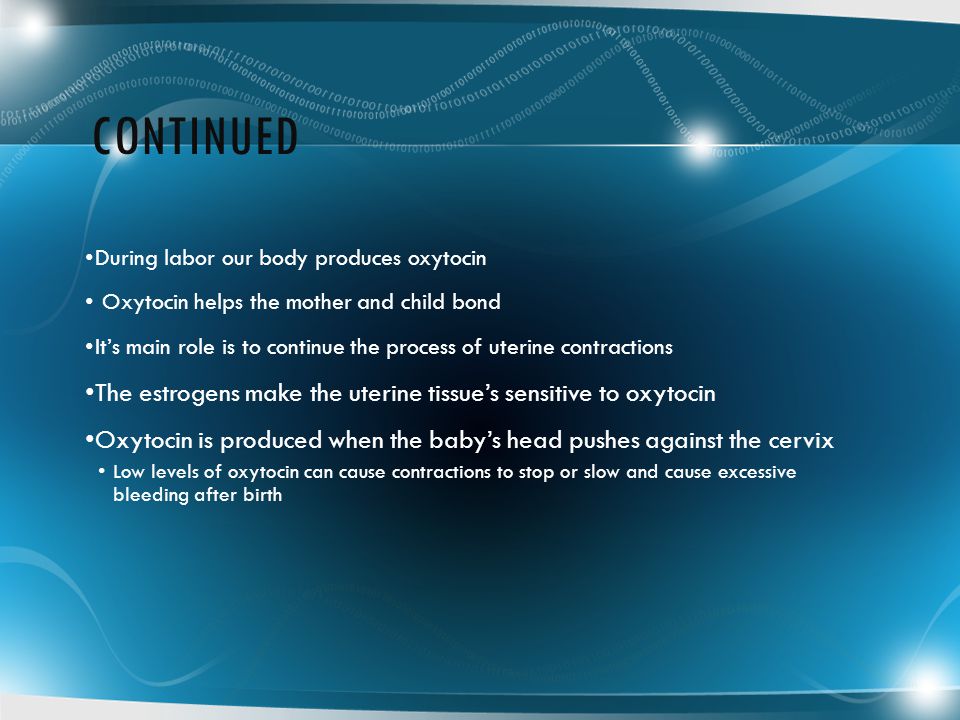 CONTINUED

•During labor our body produces oxytocin

• Oxytocin helps the mother and child bond

•It's main role is to continue the process of uterine contractions

•The estrogens make the uterine tissue's sensitive to oxytocin

•Oxytocin is produced when the baby's head pushes against the cervix

• Low levels of oxytocin can cause contractions to stop or slow and cause excessive bleeding after birth